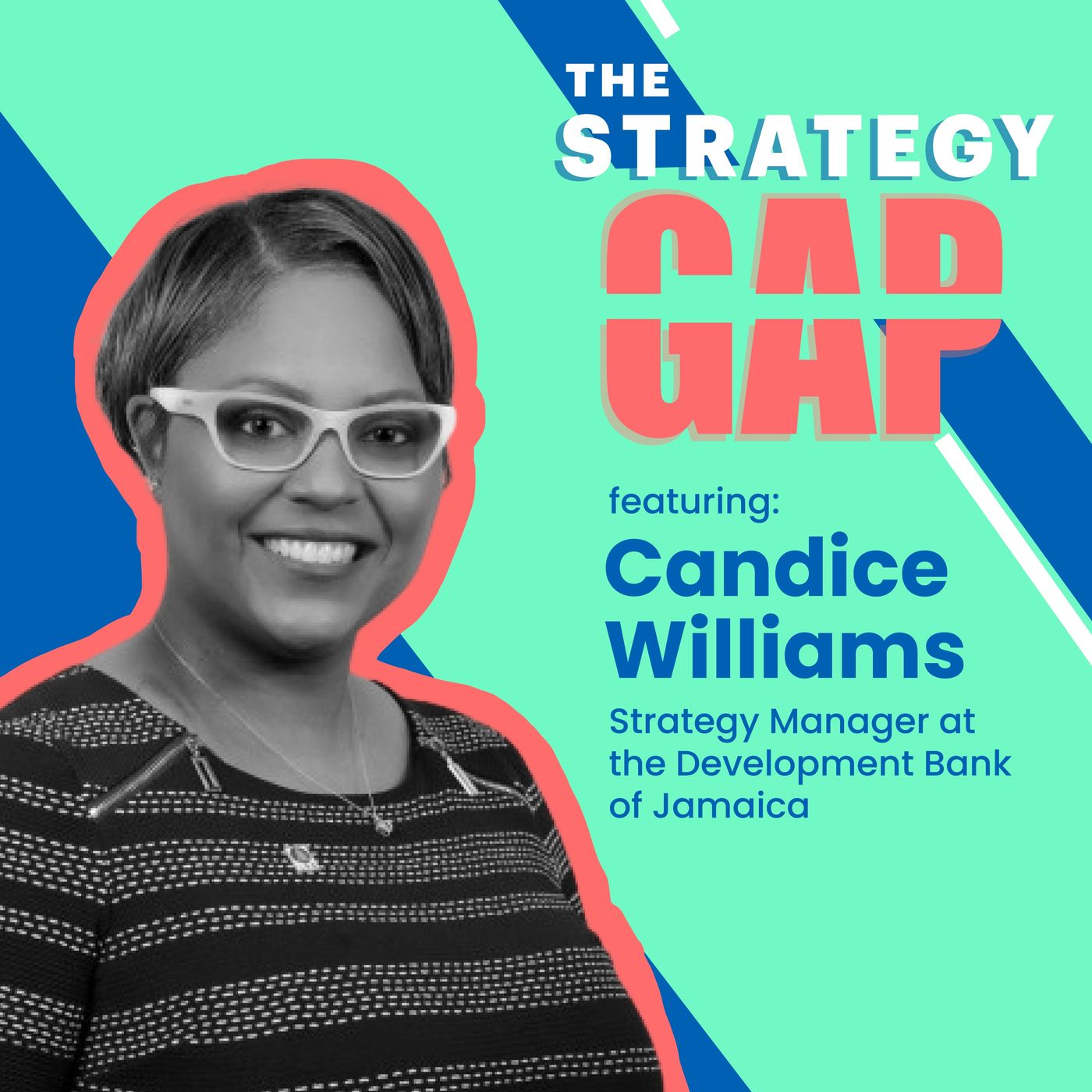 THE STRATEGY GAP

featuring:

Candice Williams

Strategy Manager at the Development Bank of Jamaica